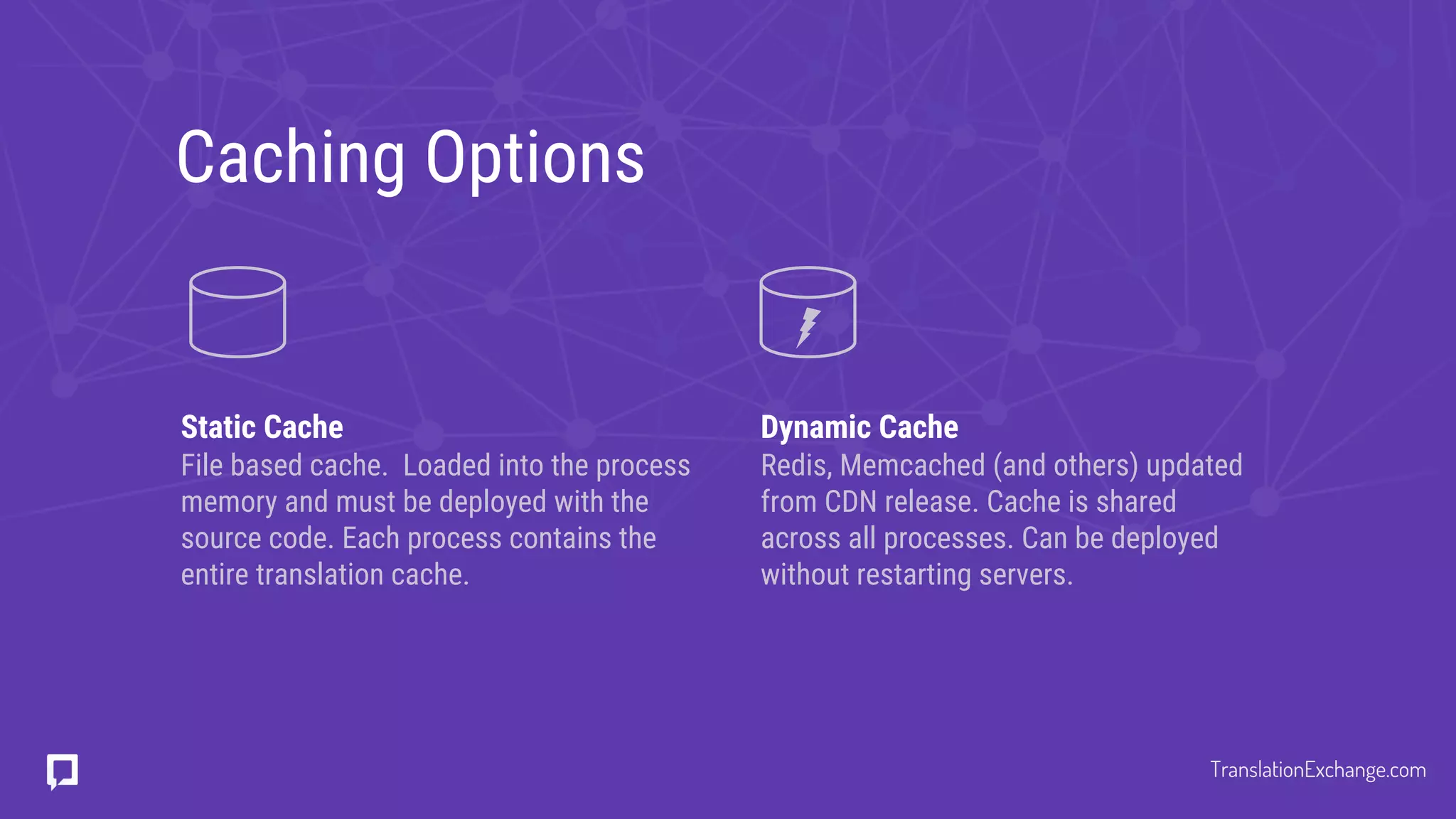 Caching Options

Static Cache
File based cache. Loaded into the process memory and must be deployed with the source code. Each process contains the entire translation cache.

Dynamic Cache
Redis, Memcached (and others) updated from CDN release. Cache is shared across all processes. Can be deployed without restarting servers.

TranslationExchange.com